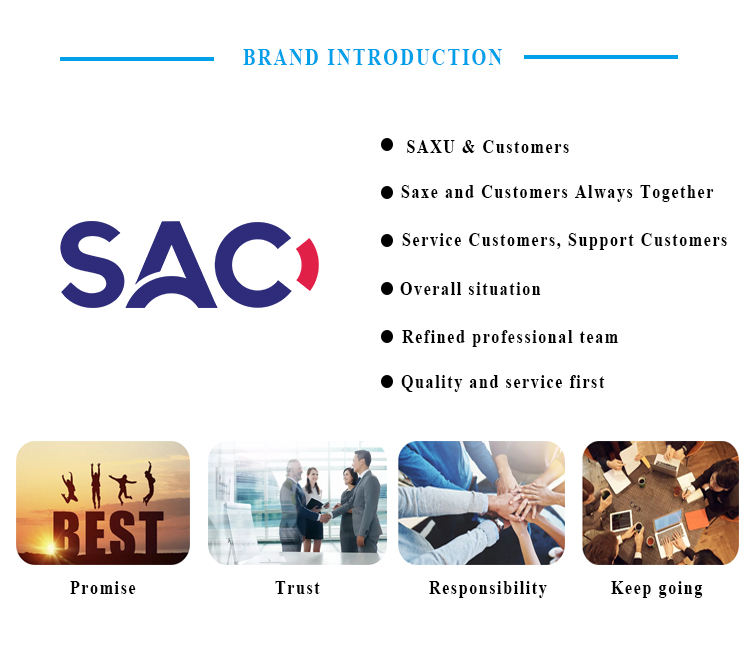 BRAND INTRODUCTION

SAC

● SAXU & Customers

● Saxe and Customers Always Together

● Service Customers, Support Customers

● Overall situation

● Refined professional team

● Quality and service first

BEST

Promise

Trust

Responsibility

Keep going